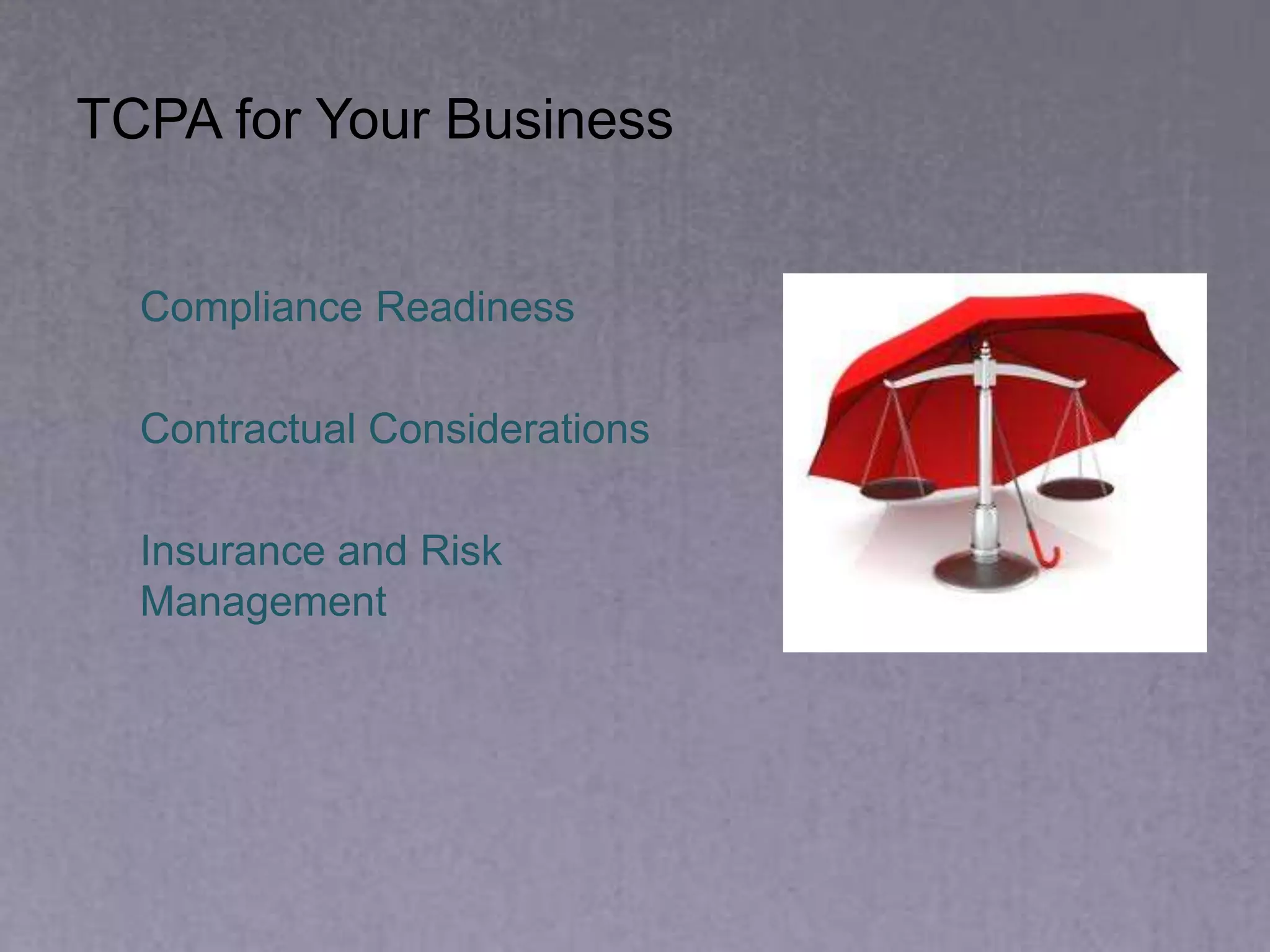 TCPA for Your Business

Compliance Readiness

Contractual Considerations

Insurance and Risk Management